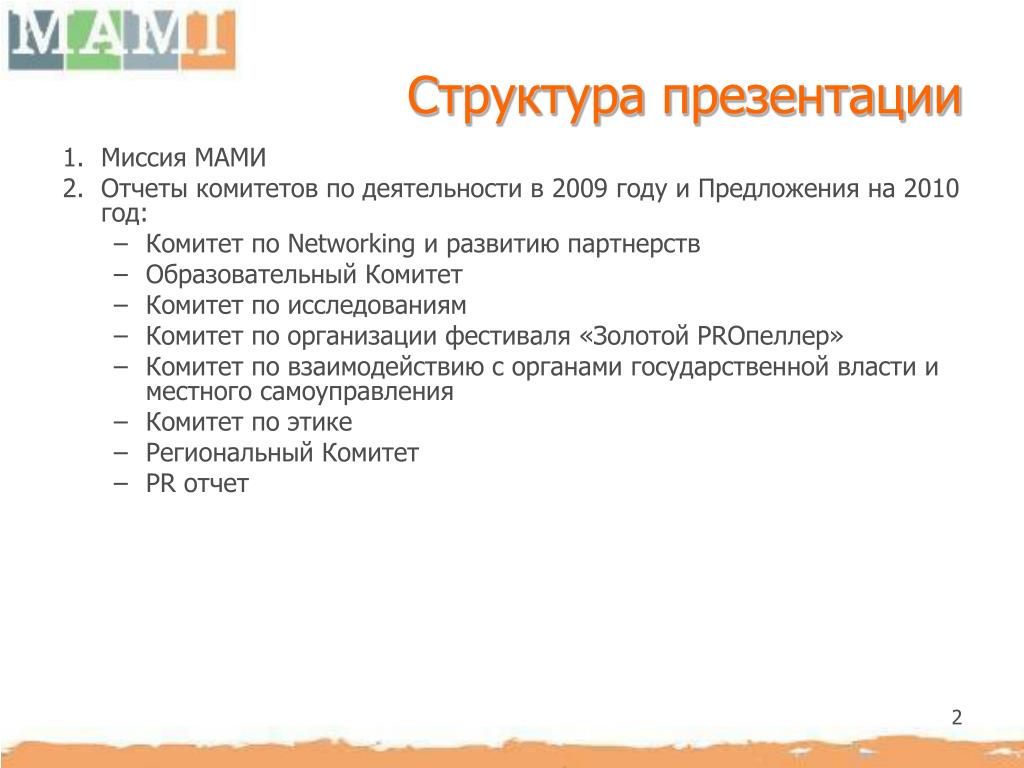 МАМИ

Структура презентации

1. Миссия МАМИ
2. Отчеты комитетов по деятельности в 2009 году и Предложения на 2010 год:
– Комитет по Networking и развитию партнерств
– Образовательный Комитет
– Комитет по исследованиям
– Комитет по организации фестиваля «Золотой PROпеллер»
– Комитет по взаимодействию с органами государственной власти и местного самоуправления
– Комитет по этике
– Региональный Комитет
– PR отчет

2